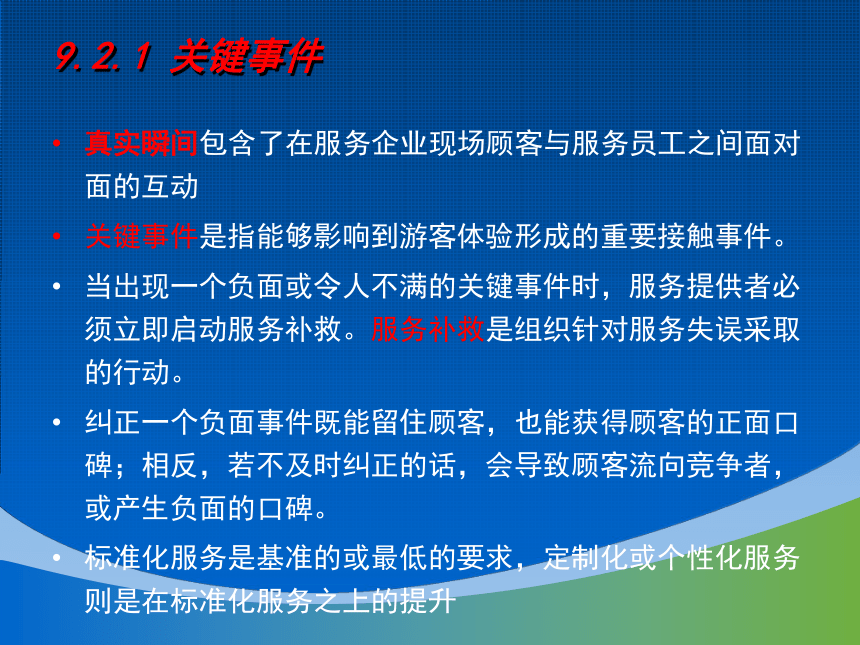 9.2.1 关键事件

• 真实瞬间包含了在服务企业现场顾客与服务员工之间面对面的互动

• 关键事件是指能够影响到游客体验形成的重要接触事件。

• 当出现一个负面或令人不满的关键事件时，服务提供者必须立即启动服务补救。服务补救是组织针对服务失误采取的行动。

• 纠正一个负面事件既能留住顾客，也能获得顾客的正面口碑；相反，若不及时纠正的话，会导致顾客流向竞争者，或产生负面的口碑。

• 标准化服务是基准的或最低的要求，定制化或个性化服务则是在标准化服务之上的提升